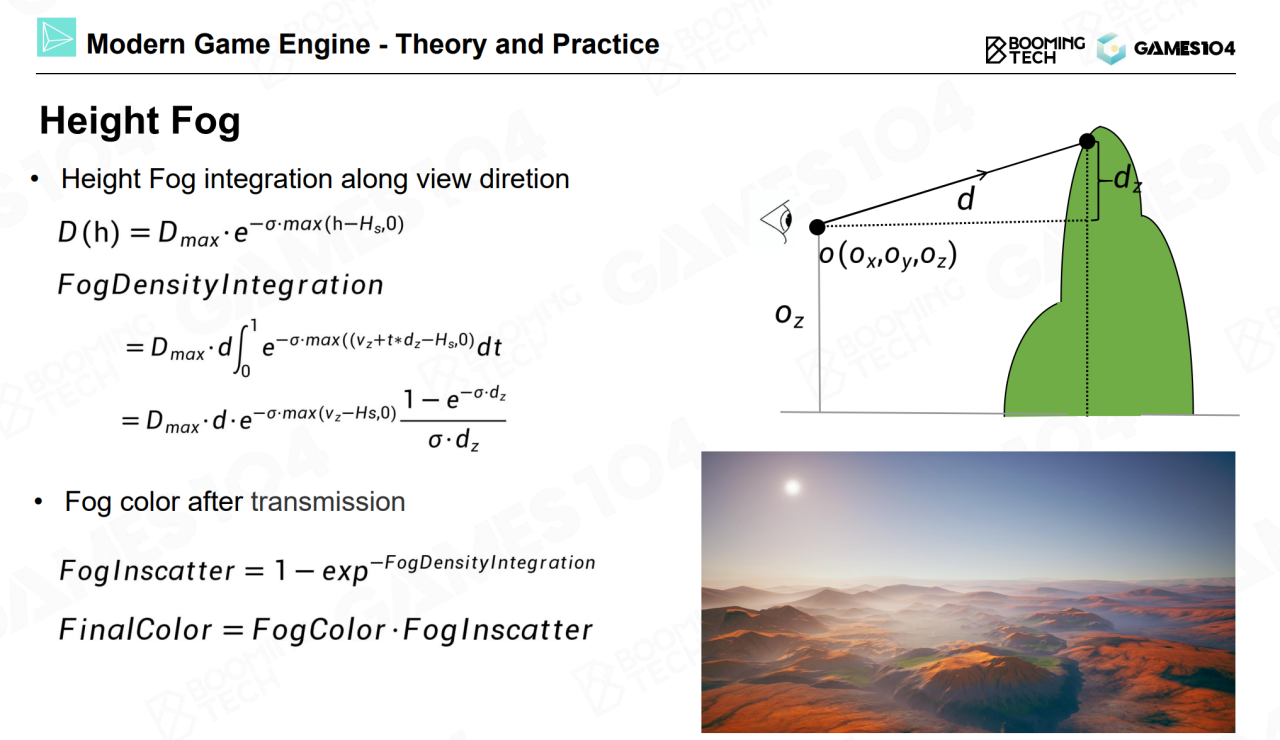 Modern Game Engine - Theory and Practice

BOOMING TECH GAMES104

Height Fog

• Height Fog integration along view diretion

$D(h) = D_{max} \cdot e^{-\sigma \cdot max(h - H_s, 0)}$

$FogDensityIntegration$

$= D_{max} \cdot d \int_0^1 e^{-\sigma \cdot max((v_z + t * d_z - H_s, 0)} dt$

$= D_{max} \cdot d \cdot e^{-\sigma \cdot max(v_z - Hs, 0)} \frac{1 - e^{-\sigma \cdot d_z}}{\sigma \cdot d_z}$

• Fog color after transmission

$FogInscatter = 1 - exp^{-FogDensityIntegration}$

$FinalColor = FogColor \cdot FogInscatter$

$d$

$d_z$

$o(o_x, o_y, o_z)$

$o_z$